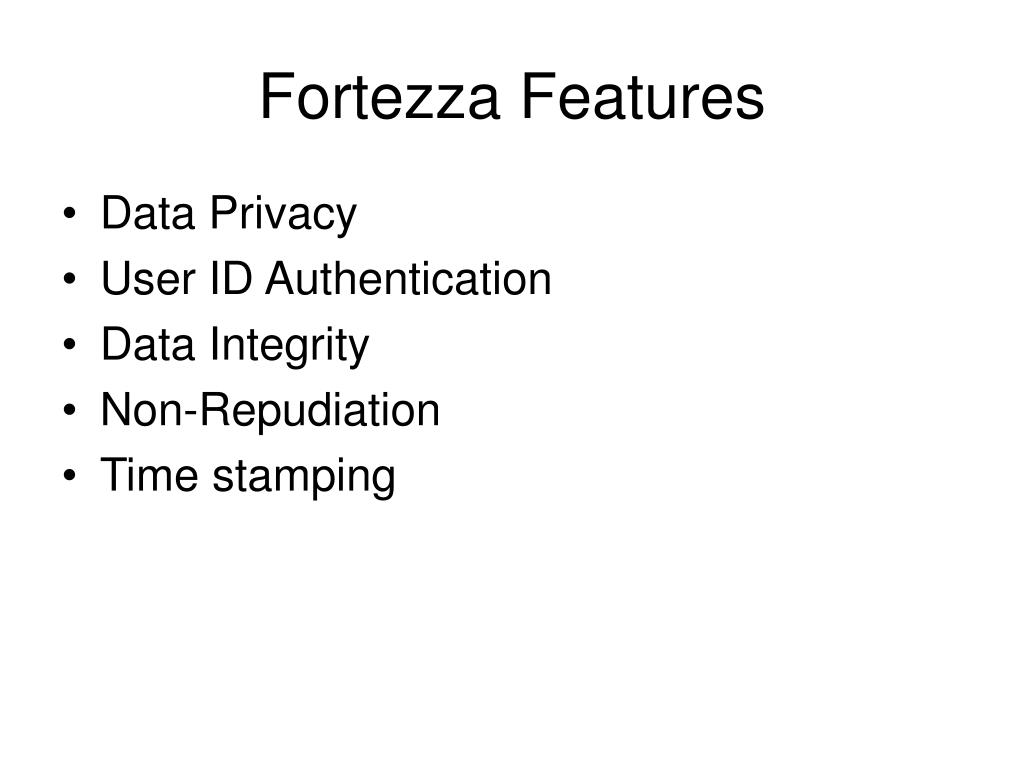 Fortezza Features

• Data Privacy
• User ID Authentication
• Data Integrity
• Non-Repudiation
• Time stamping